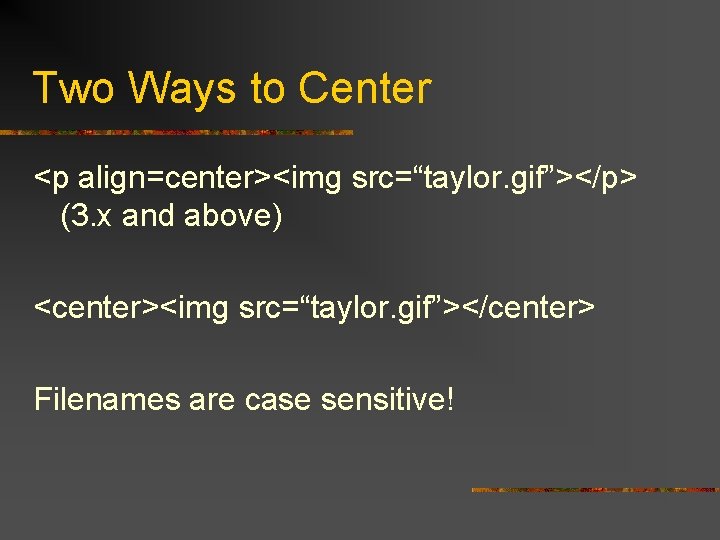 Two Ways to Center

<p align=center><img src=“taylor.gif”></p> (3.x and above)

<center><img src=“taylor.gif”></center>

Filenames are case sensitive!